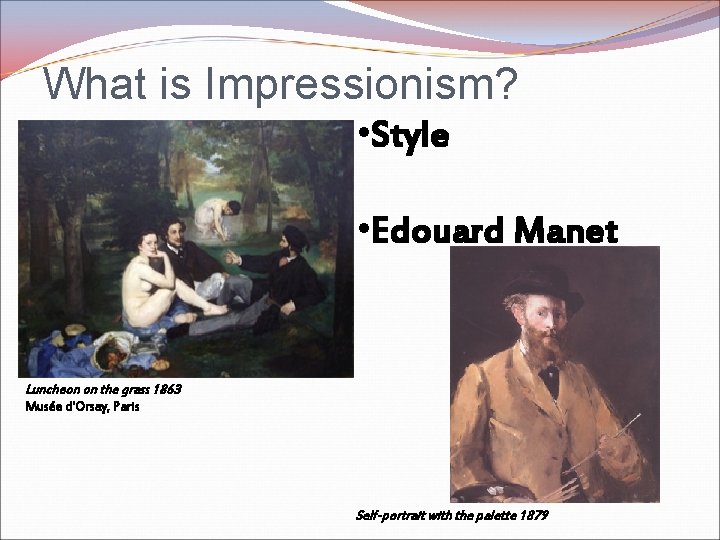 What is Impressionism?

•Style

•Edouard Manet

Luncheon on the grass 1863
Musée d'Orsay, Paris

Self-portrait with the palette 1879